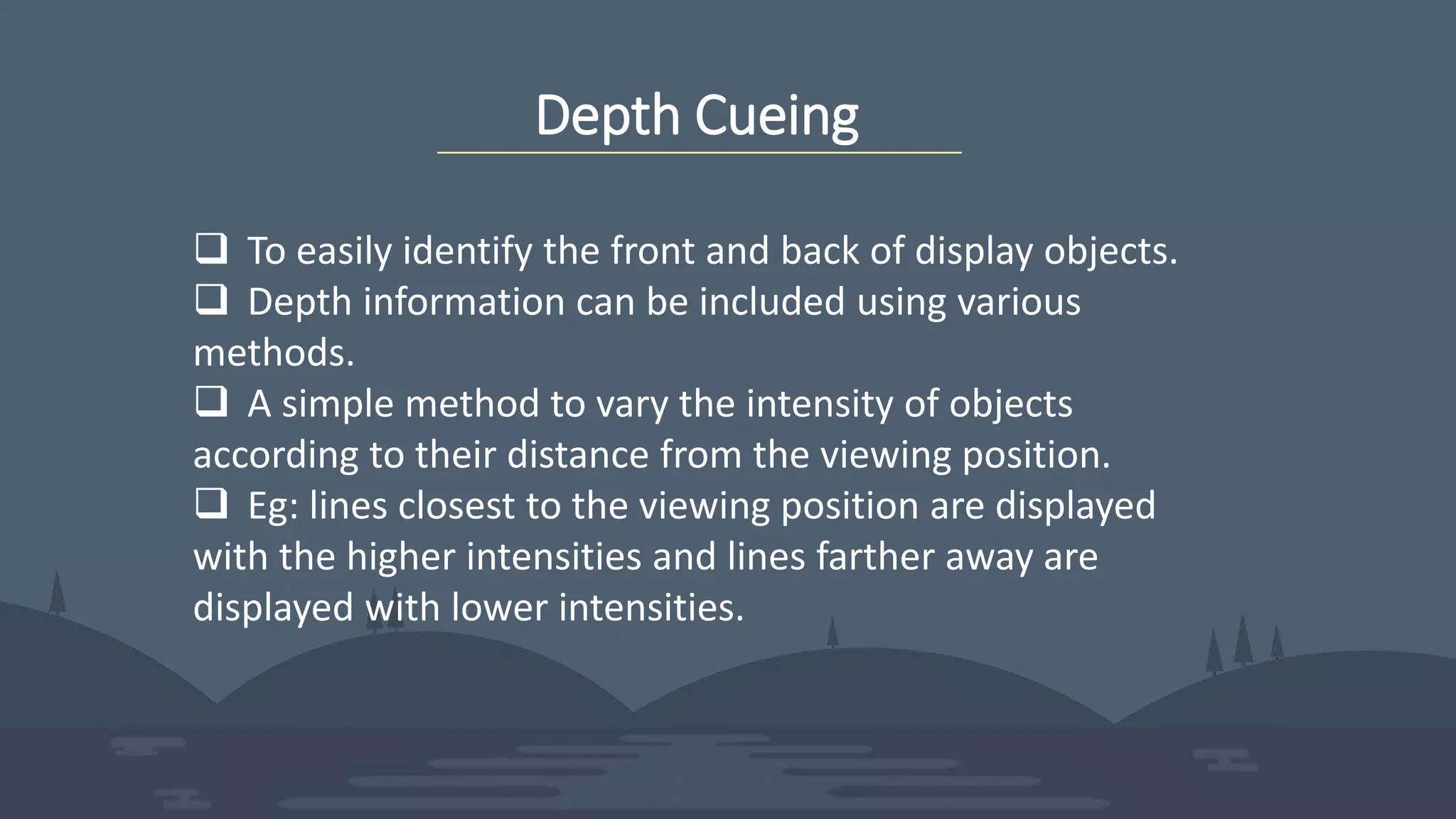 Depth Cueing

❑ To easily identify the front and back of display objects.
❑ Depth information can be included using various methods.
❑ A simple method to vary the intensity of objects according to their distance from the viewing position.
❑ Eg: lines closest to the viewing position are displayed with the higher intensities and lines farther away are displayed with lower intensities.